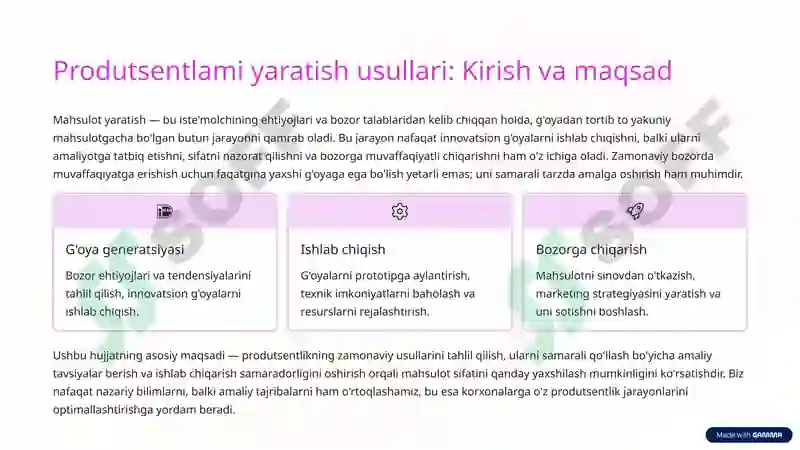 Produtsentlami yaratish usullari: Kirish va maqsad

Mahsulot yaratish — bu iste'molchining ehtiyojlari va bozor talablaridan kelib chiqqan holda, g'oyadan tortib to yakuniy mahsulotgacha bo'lgan butun jarayonni qamrab oladi. Bu jarayon nafaqat innovatsion g'oyalarni ishlab chiqishni, balki ularni amaliyotga tatbiq etishni, sifatni nazorat qilishni va bozorga muvaffaqiyatli chiqarishni ham o'z ichiga oladi. Zamonaviy bozorda muvaffaqiyatga erishish uchun faqatgina yaxshi g'oyaga ega bo'lish yetarli emas; uni samarali tarzda amalga oshirish ham muhimdir.

G'oya generatsiyasi

Bozor ehtiyojlari va tendensiyalarini tahlil qilish, innovatsion g'oyalarni ishlab chiqish.

Ishlab chiqish

G'oyalarni prototipga aylantirish, texnik imkoniyatlarni baholash va resurslarni rejalashtirish.

Bozorga chiqarish

Mahsulotni sinovdan o'tkazish, marketing strategiyasini yaratish va uni sotishni boshlash.

Ushbu hujjatning asosiy maqsadi — produtsentlikning zamonaviy usullarini tahlil qilish, ularni samarali qo'llash bo'yicha amaliy tavsiyalar berish va ishlab chiqarish samaradorligini oshirish orqali mahsulot sifatini qanday yaxshilash mumkinligini ko'rsatishdir. Biz nafaqat nazariy bilimlarni, balki amaliy tajribalarni ham o'rtoqlashamiz, bu esa korxonalarga o'z produtsentlik jarayonlarini optimallashtirishga yordam beradi.

Made with GAMMA